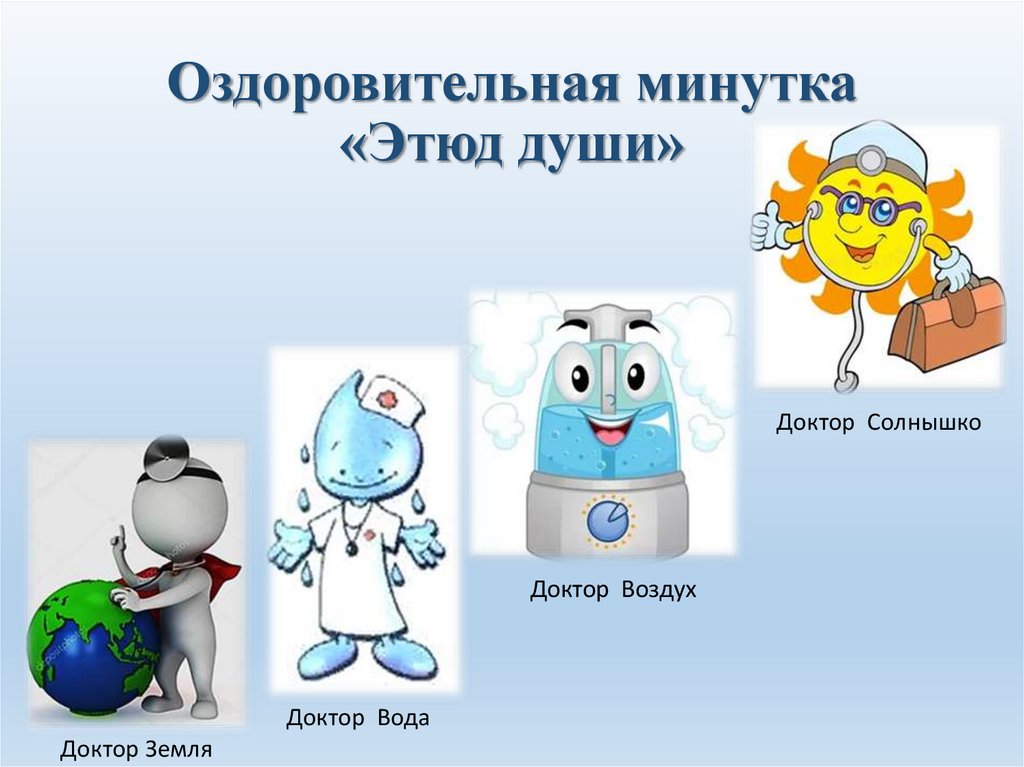 Оздоровительная минутка
«Этюд души»

Доктор Солнышко

Доктор Воздух

Доктор Вода

Доктор Земля